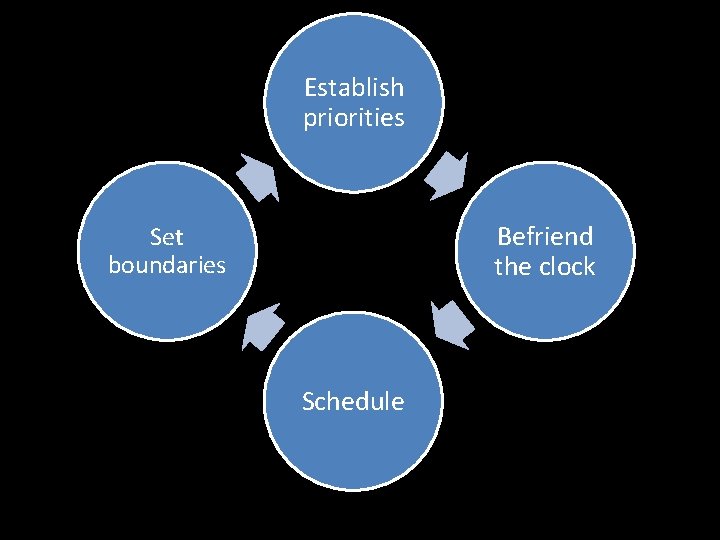 Establish priorities

Befriend the clock

Schedule

Set boundaries